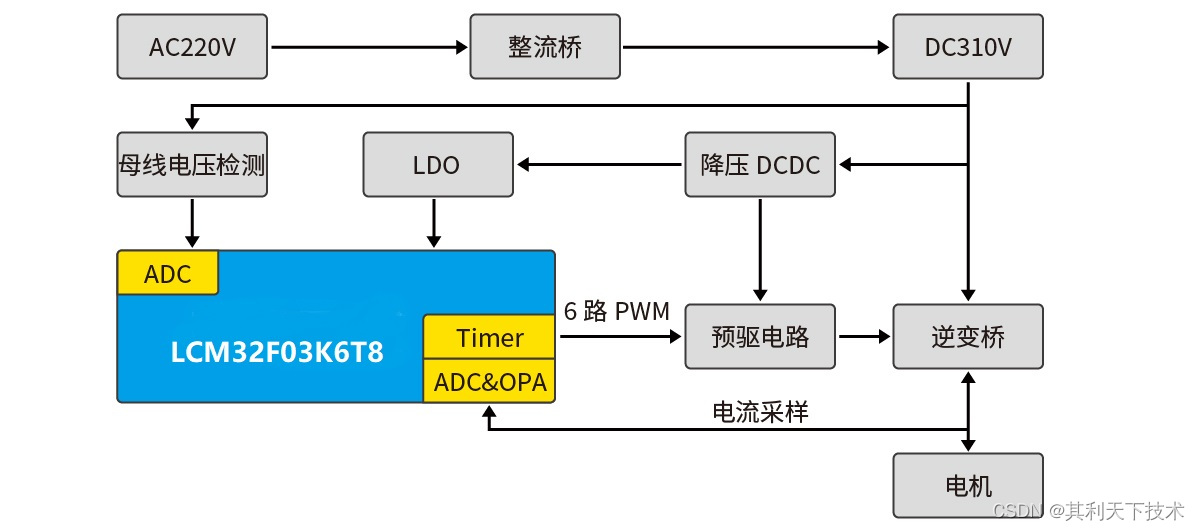 AC220V
整流桥
DC310V
母线电压检测
LDO
降压 DCDC
ADC
LCM32F03K6T8
Timer
ADC&OPA
6 路 PWM
预驱电路
逆变桥
电流采样
电机
CSDN @其利天下技术